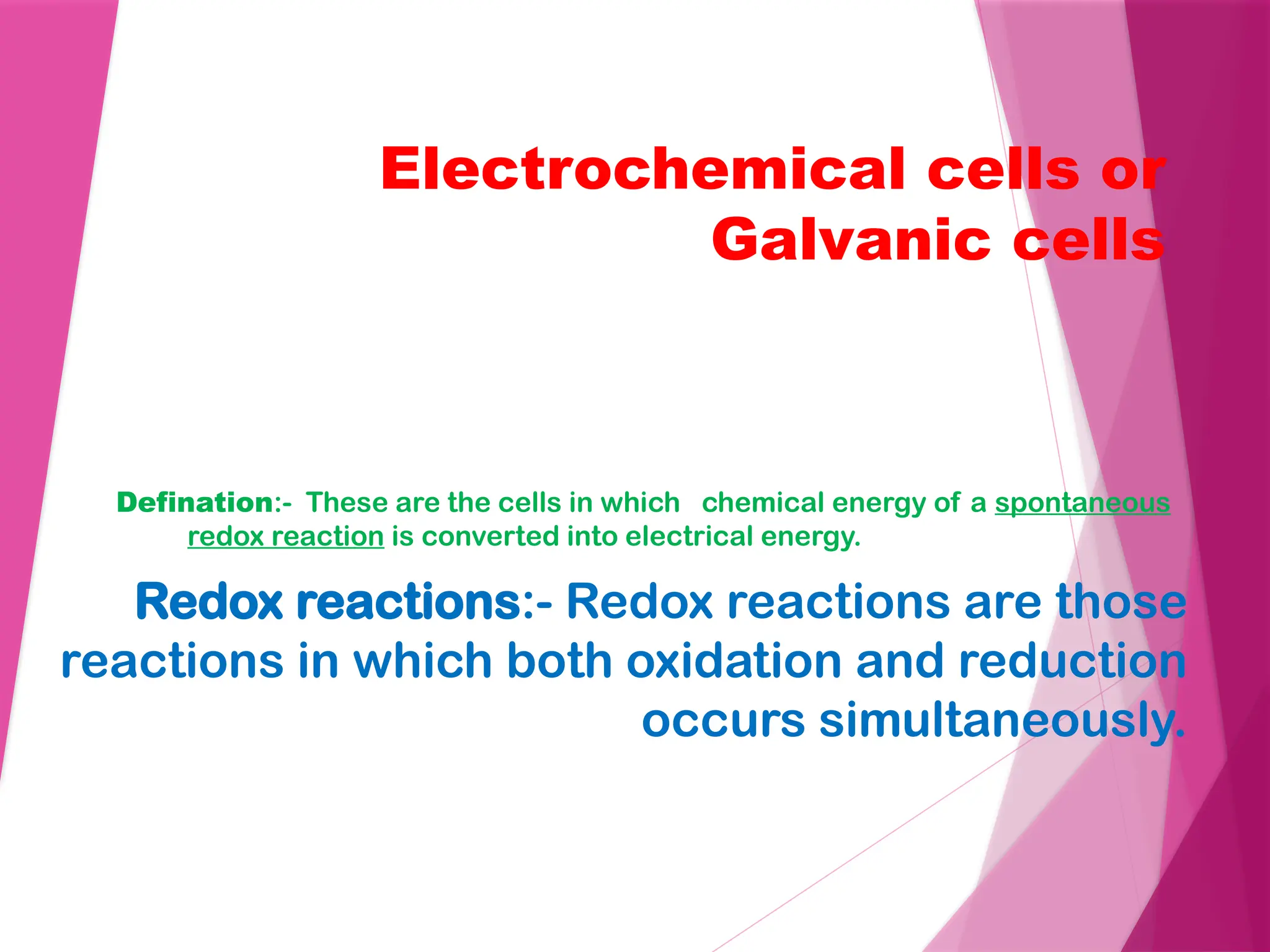 Electrochemical cells or Galvanic cells

Defination:- These are the cells in which chemical energy of a spontaneous redox reaction is converted into electrical energy.

Redox reactions:- Redox reactions are those reactions in which both oxidation and reduction occurs simultaneously.